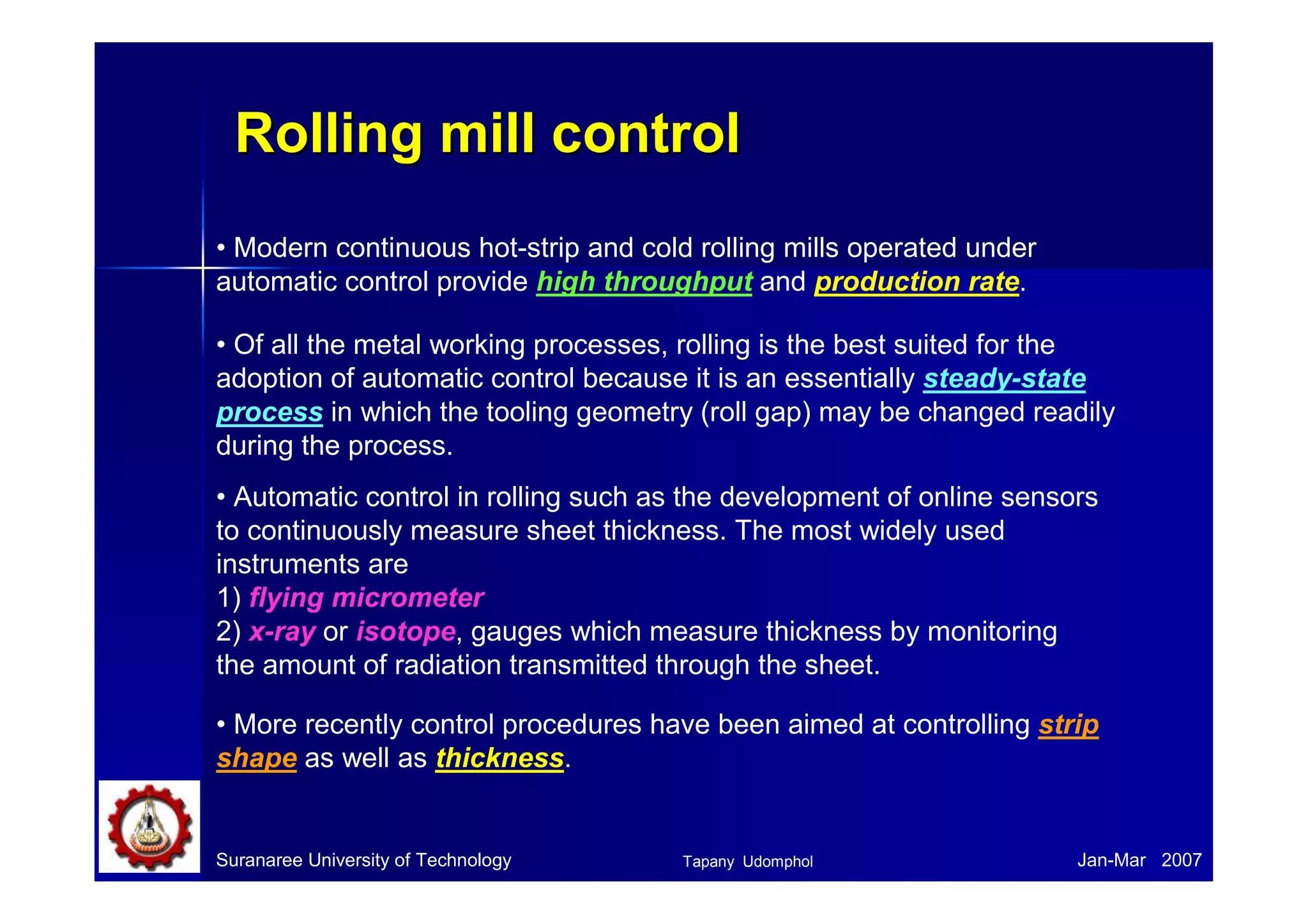 Rolling mill control

• Modern continuous hot-strip and cold rolling mills operated under automatic control provide high throughput and production rate.

• Of all the metal working processes, rolling is the best suited for the adoption of automatic control because it is an essentially steady-state process in which the tooling geometry (roll gap) may be changed readily during the process.

• Automatic control in rolling such as the development of online sensors to continuously measure sheet thickness. The most widely used instruments are
1) flying micrometer
2) x-ray or isotope, gauges which measure thickness by monitoring the amount of radiation transmitted through the sheet.

• More recently control procedures have been aimed at controlling strip shape as well as thickness.

Suranaree University of Technology
Tapany Udomphol
Jan-Mar 2007